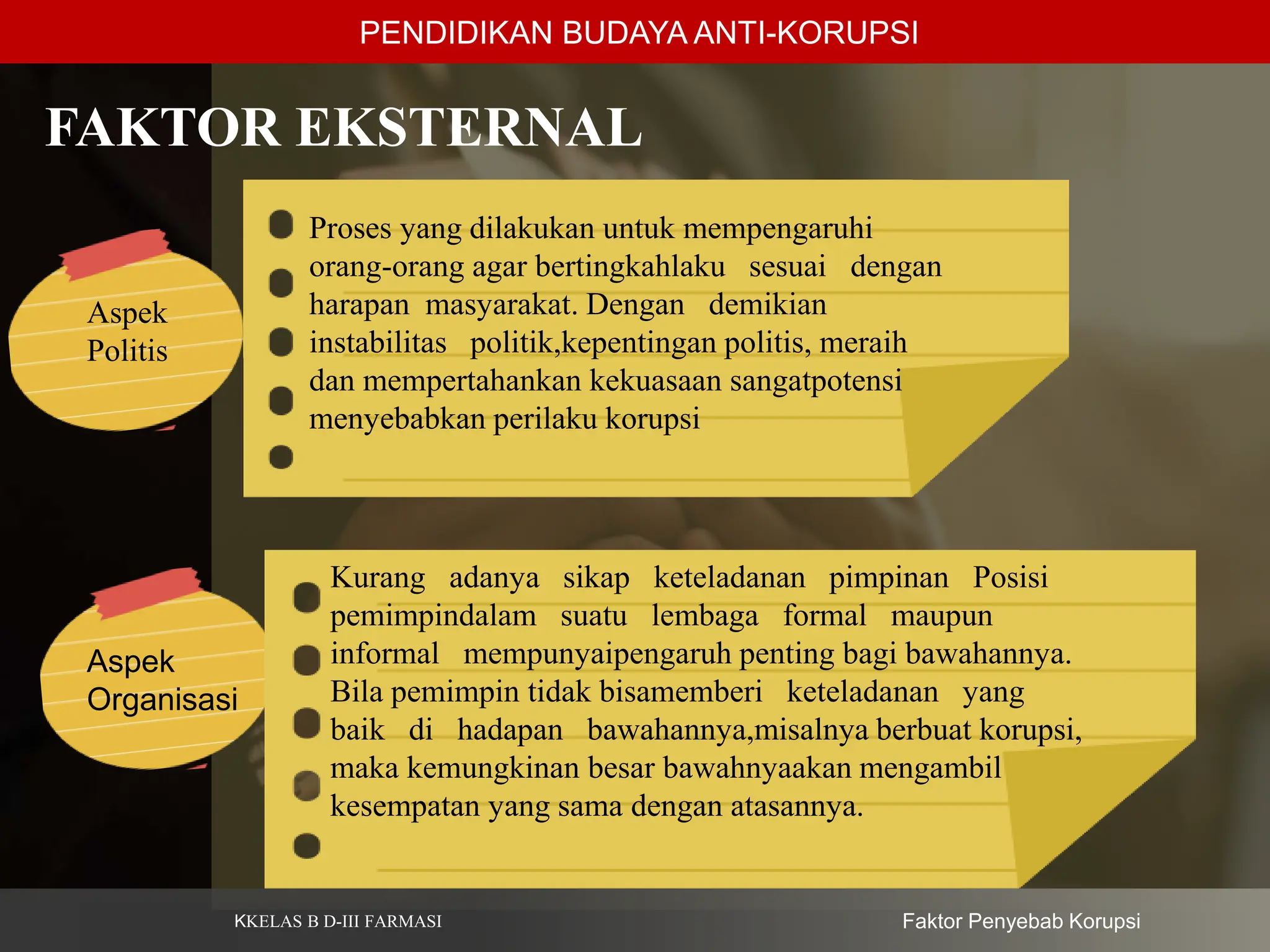 PENDIDIKAN BUDAYA ANTI-KORUPSI

FAKTOR EKSTERNAL

Aspek Politis

Proses yang dilakukan untuk mempengaruhi orang-orang agar bertingkahlaku sesuai dengan harapan masyarakat. Dengan demikian instabilitas politik,kepentingan politis, meraih dan mempertahankan kekuasaan sangatpotensi menyebabkan perilaku korupsi

Aspek Organisasi

Kurang adanya sikap keteladanan pimpinan Posisi pemimpindalam suatu lembaga formal maupun informal mempunyaipengaruh penting bagi bawahannya. Bila pemimpin tidak bisamemberi keteladanan yang baik di hadapan bawahannya,misalnya berbuat korupsi, maka kemungkinan besar bawahnyaakan mengambil kesempatan yang sama dengan atasannya.

KKELAS B D-III FARMASI

Faktor Penyebab Korupsi